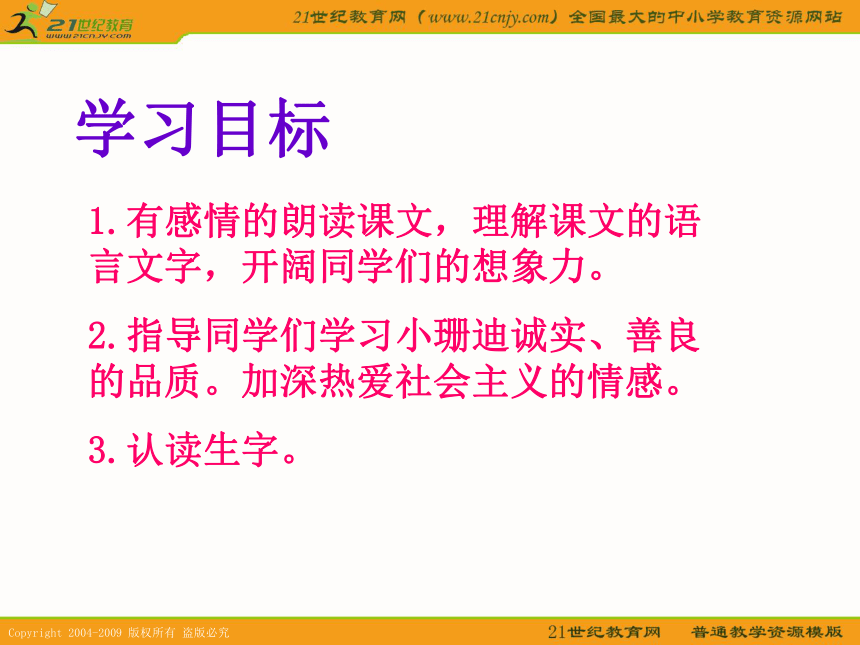 21世纪教育
www.21cnjy.com

21世纪教育网（www.21cnjy.com）全国最大的中小学教育资源网站

学习目标

1.有感情的朗读课文，理解课文的语言文字，开阔同学们的想象力。

2.指导同学们学习小珊迪诚实、善良的品质。加深热爱社会主义的情感。

3.认读生字。

Copyright 2004-2009 版权所有 盗版必究

21世纪教育网 普通教学资源模版